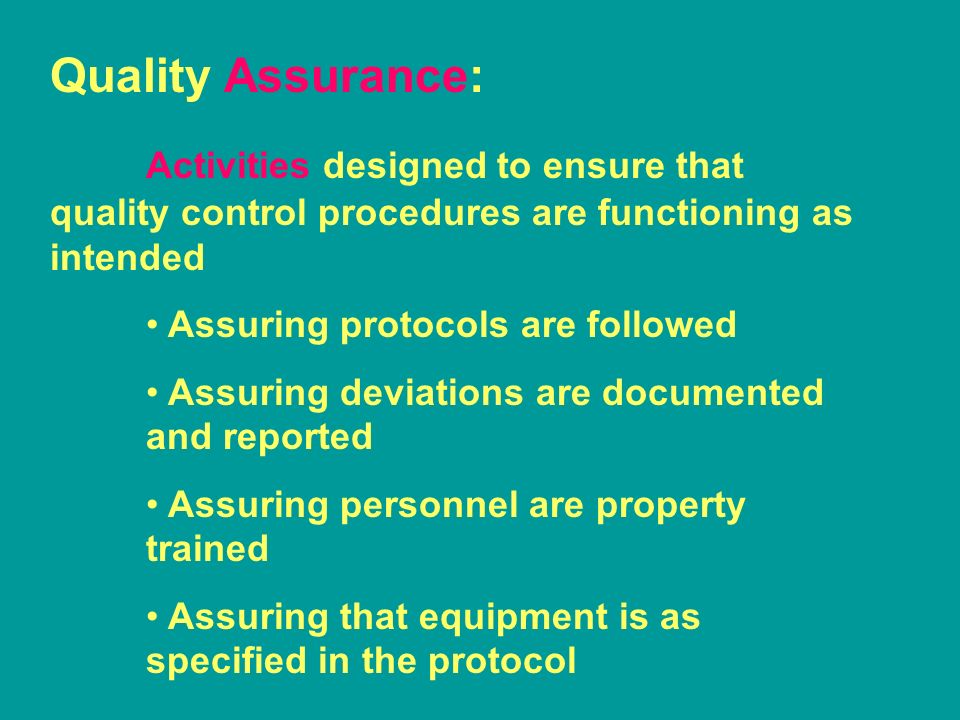 Quality Assurance:

Activities designed to ensure that quality control procedures are functioning as intended

• Assuring protocols are followed

• Assuring deviations are documented and reported

• Assuring personnel are property trained

• Assuring that equipment is as specified in the protocol